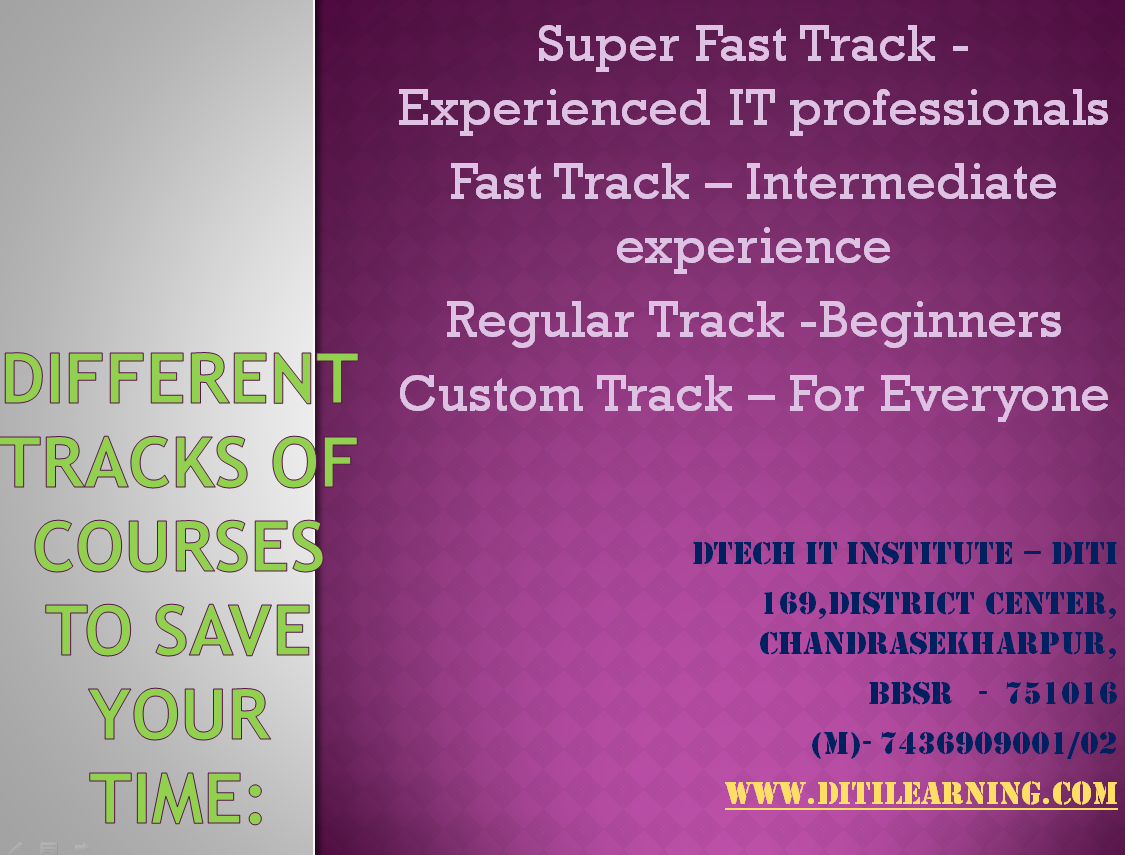 DIFFERENT TRACKS OF COURSES TO SAVE YOUR TIME:

Super Fast Track - Experienced IT professionals

Fast Track – Intermediate experience

Regular Track -Beginners

Custom Track – For Everyone

DTECH IT INSTITUTE – DITI

169,DISTRICT CENTER, CHANDRASEKHARPUR,

BBSR - 751016

(M)- 7436909001/02

WWW.DITILEARNING.COM